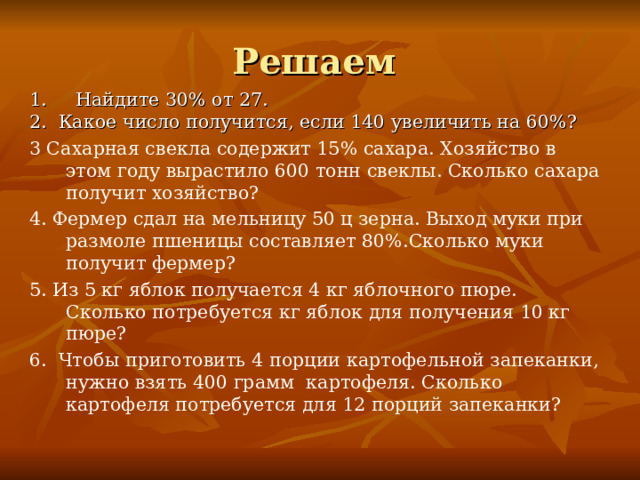 Решаем

1. Найдите 30% от 27.

2. Какое число получится, если 140 увеличить на 60%?

3 Сахарная свекла содержит 15% сахара. Хозяйство в этом году вырастило 600 тонн свеклы. Сколько сахара получит хозяйство?

4. Фермер сдал на мельницу 50 ц зерна. Выход муки при размоле пшеницы составляет 80%.Сколько муки получит фермер?

5. Из 5 кг яблок получается 4 кг яблочного пюре. Сколько потребуется кг яблок для получения 10 кг пюре?

6. Чтобы приготовить 4 порции картофельной запеканки, нужно взять 400 грамм картофеля. Сколько картофеля потребуется для 12 порций запеканки?